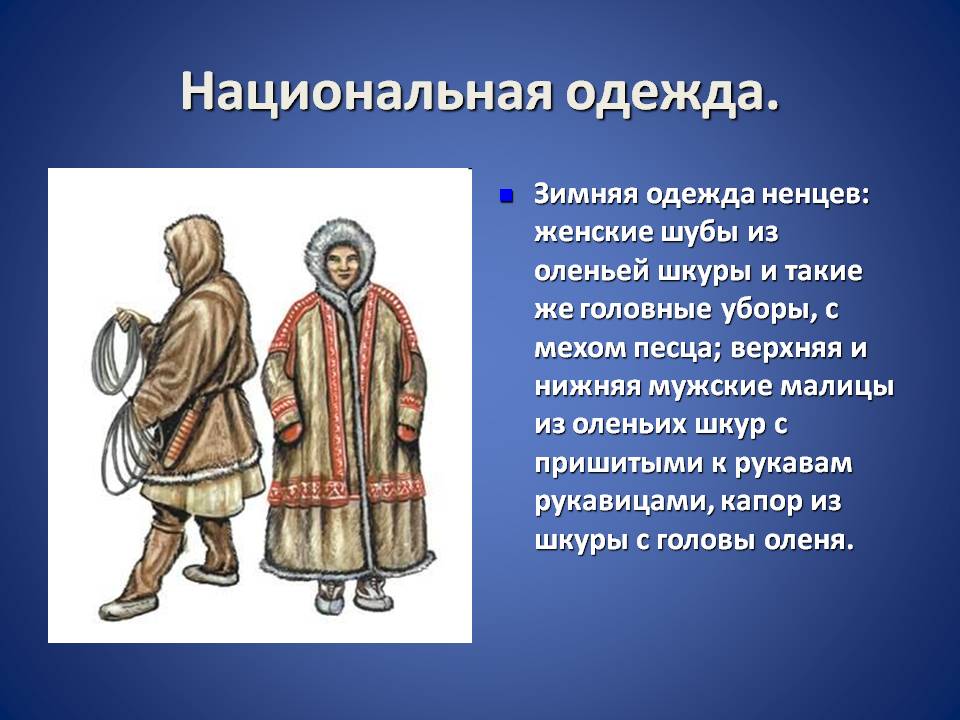 Национальная одежда.

Зимняя одежда ненцев: женские шубы из оленьей шкуры и такие же головные уборы, с мехом песца; верхняя и нижняя мужские малицы из оленьих шкур с пришитыми к рукавам рукавицами, капор из шкуры с головы оленя.